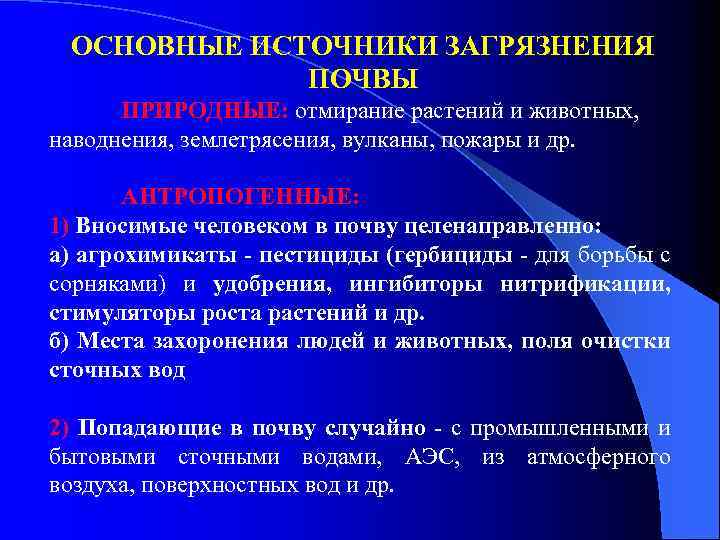 ОСНОВНЫЕ ИСТОЧНИКИ ЗАГРЯЗНЕНИЯ ПОЧВЫ

ПРИРОДНЫЕ: отмирание растений и животных, наводнения, землетрясения, вулканы, пожары и др.

АНТРОПОГЕННЫЕ:

1) Вносимые человеком в почву целенаправленно:
а) агрохимикаты - пестициды (гербициды - для борьбы с сорняками) и удобрения, ингибиторы нитрификации, стимуляторы роста растений и др.
б) Места захоронения людей и животных, поля очистки сточных вод

2) Попадающие в почву случайно - с промышленными и бытовыми сточными водами, АЭС, из атмосферного воздуха, поверхностных вод и др.